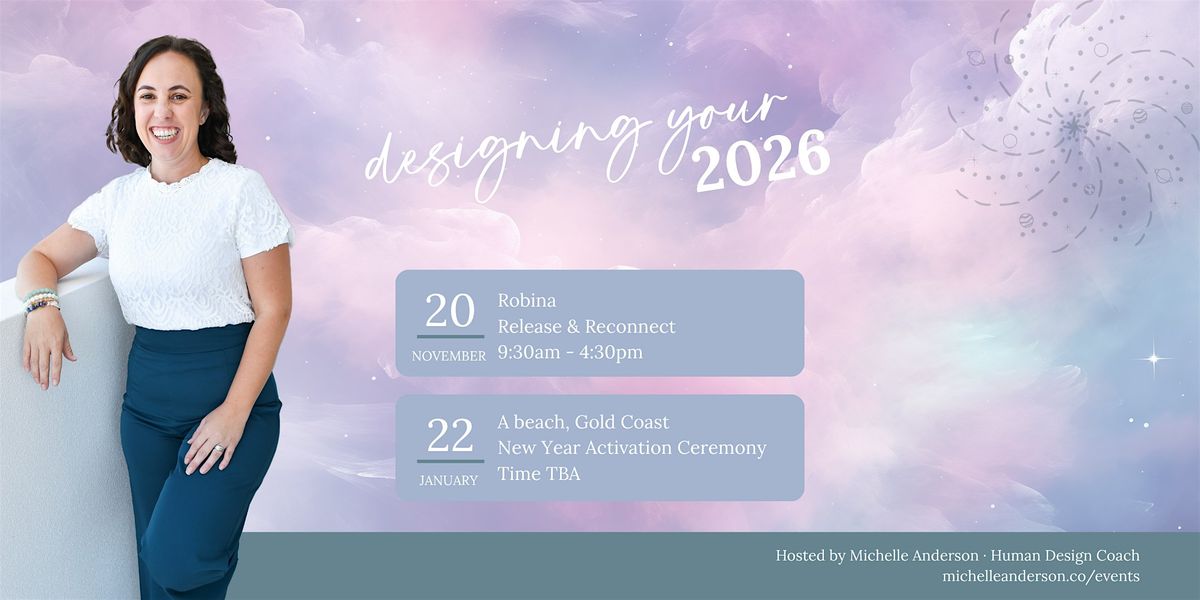 designing your 2026

20
NOVEMBER
Robina
Release & Reconnect
9:30am - 4:30pm

22
JANUARY
A beach, Gold Coast
New Year Activation Ceremony
Time TBA

Hosted by Michelle Anderson · Human Design Coach
michelleanderson.co/events